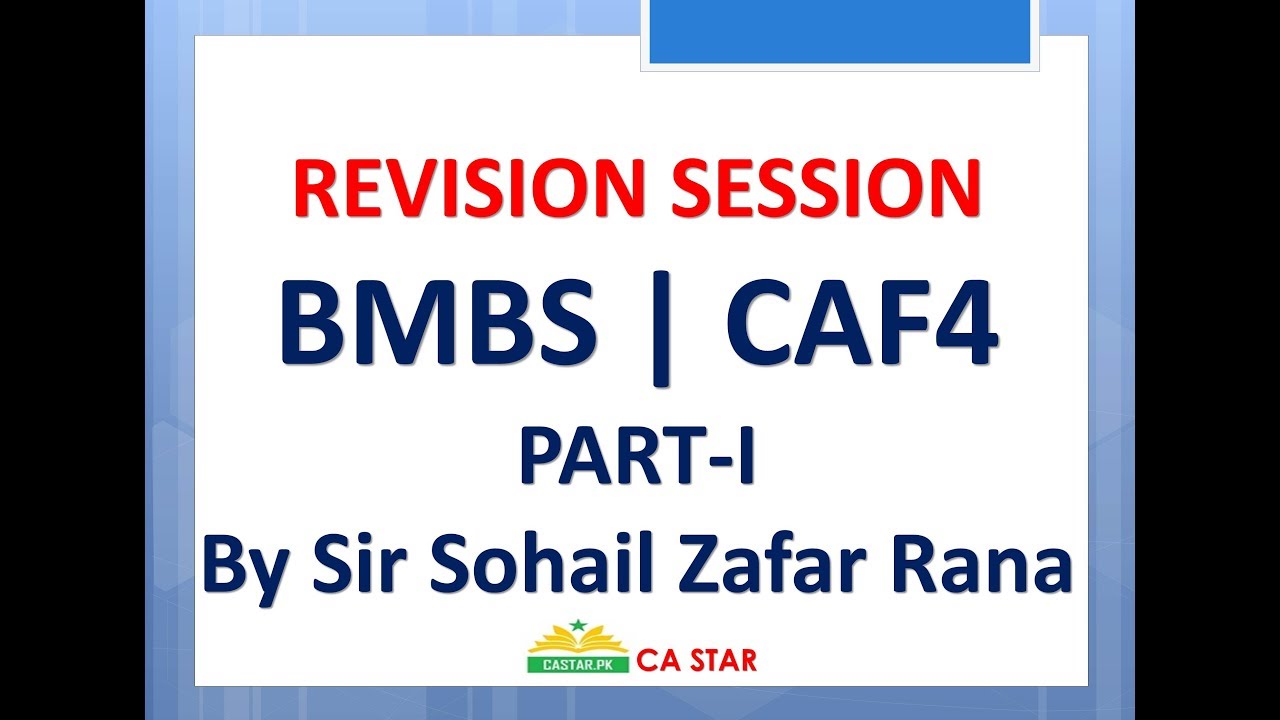 REVISION SESSION

BMBS | CAF4

PART-I

By Sir Sohail Zafar Rana

CASTAR.PK CA STAR